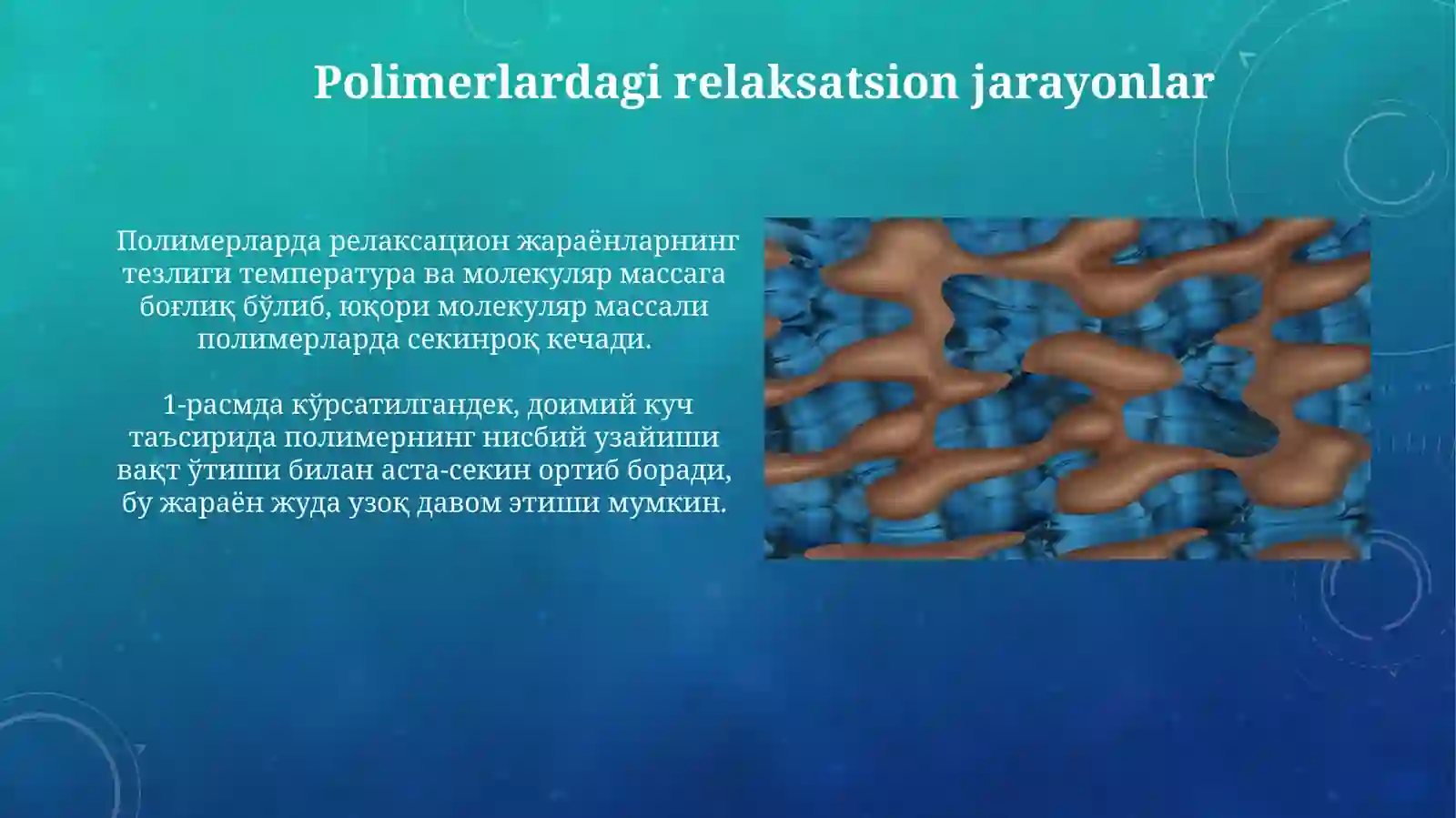 Polimerlardagi relaksatsion jarayonlar

Полимерларда релаксацион жараёнларнинг тезлиги температура ва молекуляр массага боғлиқ бўлиб, юқори молекуляр массали полимерларда секинроқ кечади.

1-расмда кўрсатилгандек, доимий куч таъсирида полимернинг нисбий узайиши вақт ўтиши билан аста-секин ортиб боради, бу жараён жуда узоқ давом этиши мумкин.